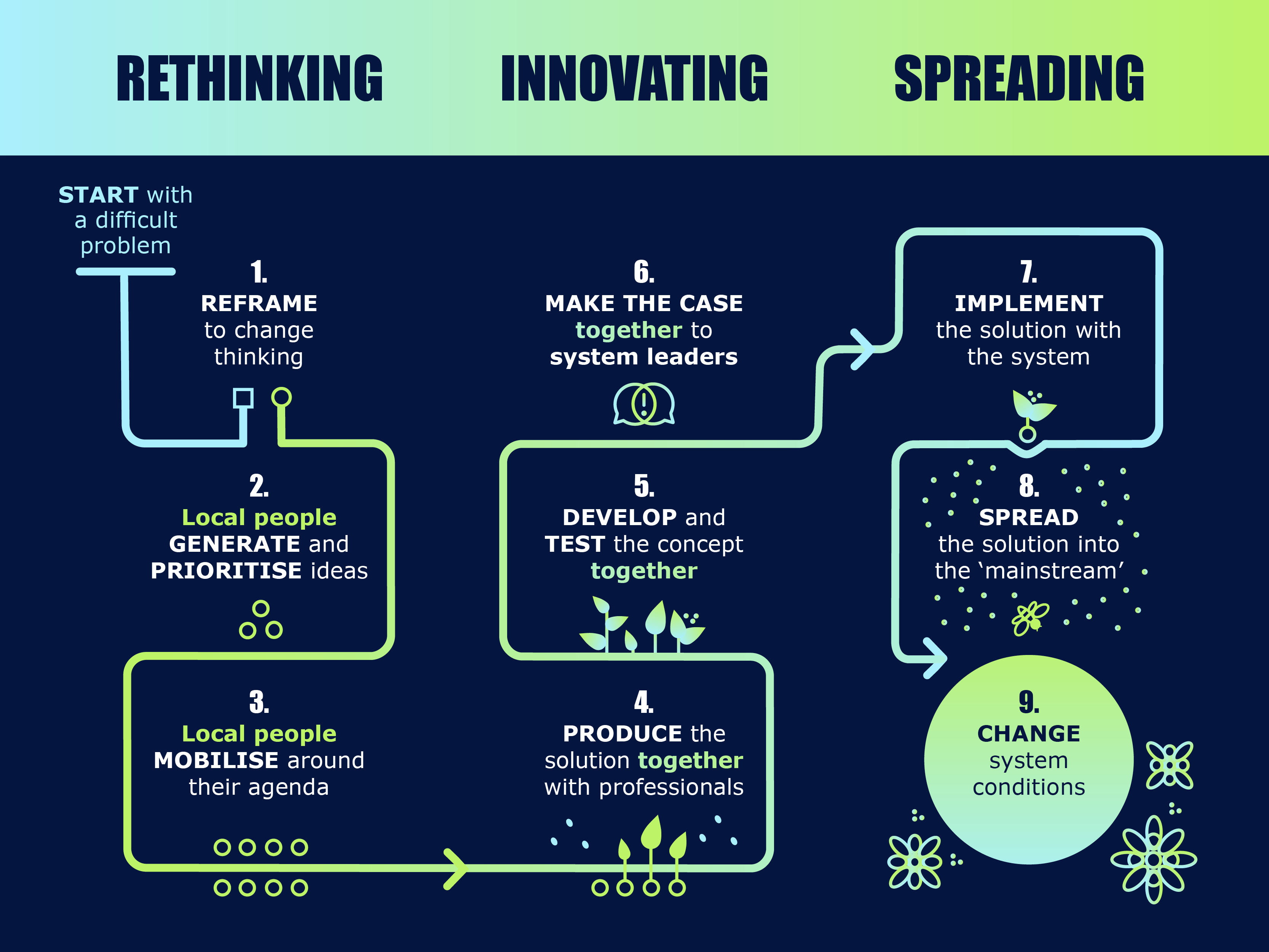 RETHINKING

INNOVATING

SPREADING

START with a difficult problem

1.
REFRAME to change thinking

2.
Local people GENERATE and PRIORITISE ideas

3.
Local people MOBILISE around their agenda

4.
PRODUCE the solution together with professionals

5.
DEVELOP and TEST the concept together

6.
MAKE THE CASE together to system leaders

7.
IMPLEMENT the solution with the system

8.
SPREAD the solution into the ‘mainstream’

9.
CHANGE system conditions